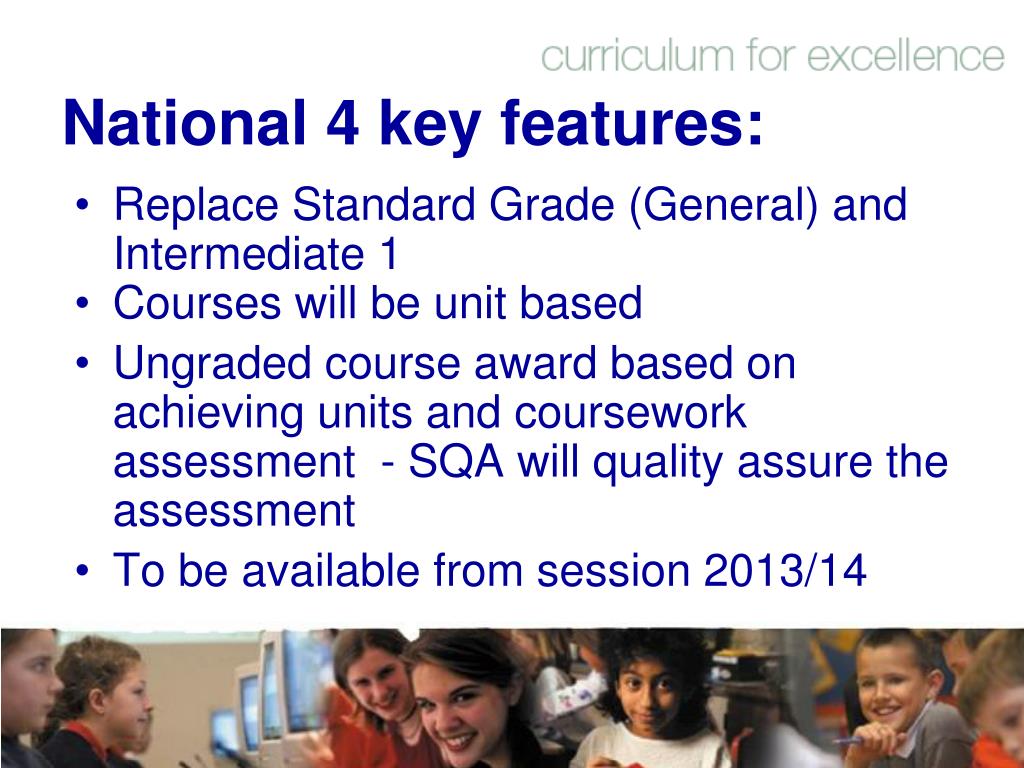 curriculum for excellence

National 4 key features:

• Replace Standard Grade (General) and Intermediate 1
• Courses will be unit based
• Ungraded course award based on achieving units and coursework assessment - SQA will quality assure the assessment
• To be available from session 2013/14